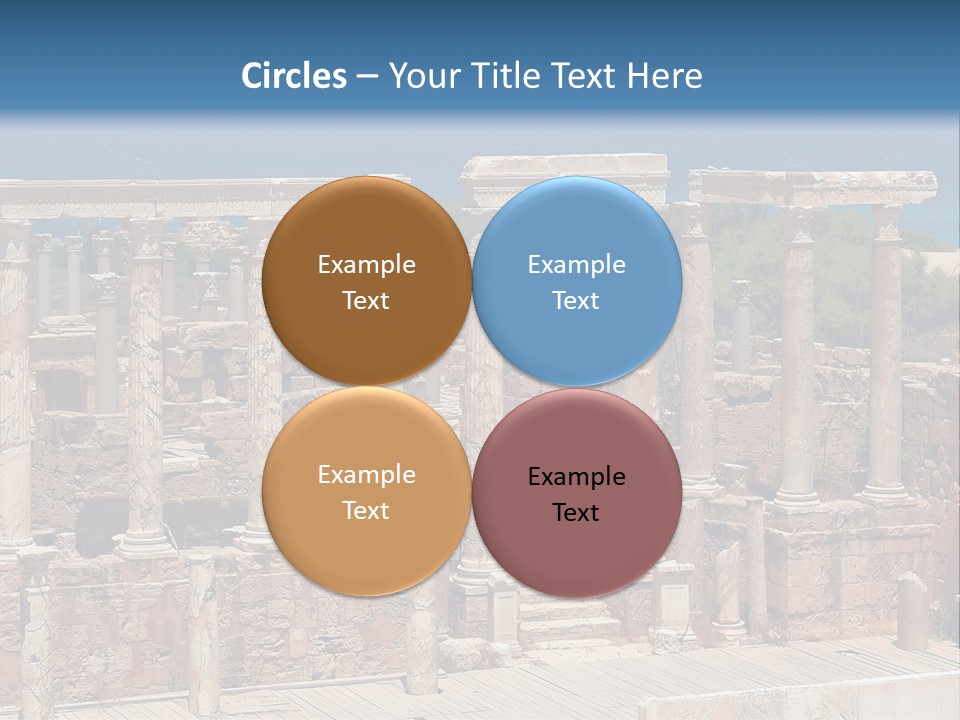 Circles – Your Title Text Here

Example Text

Example Text

Example Text

Example Text